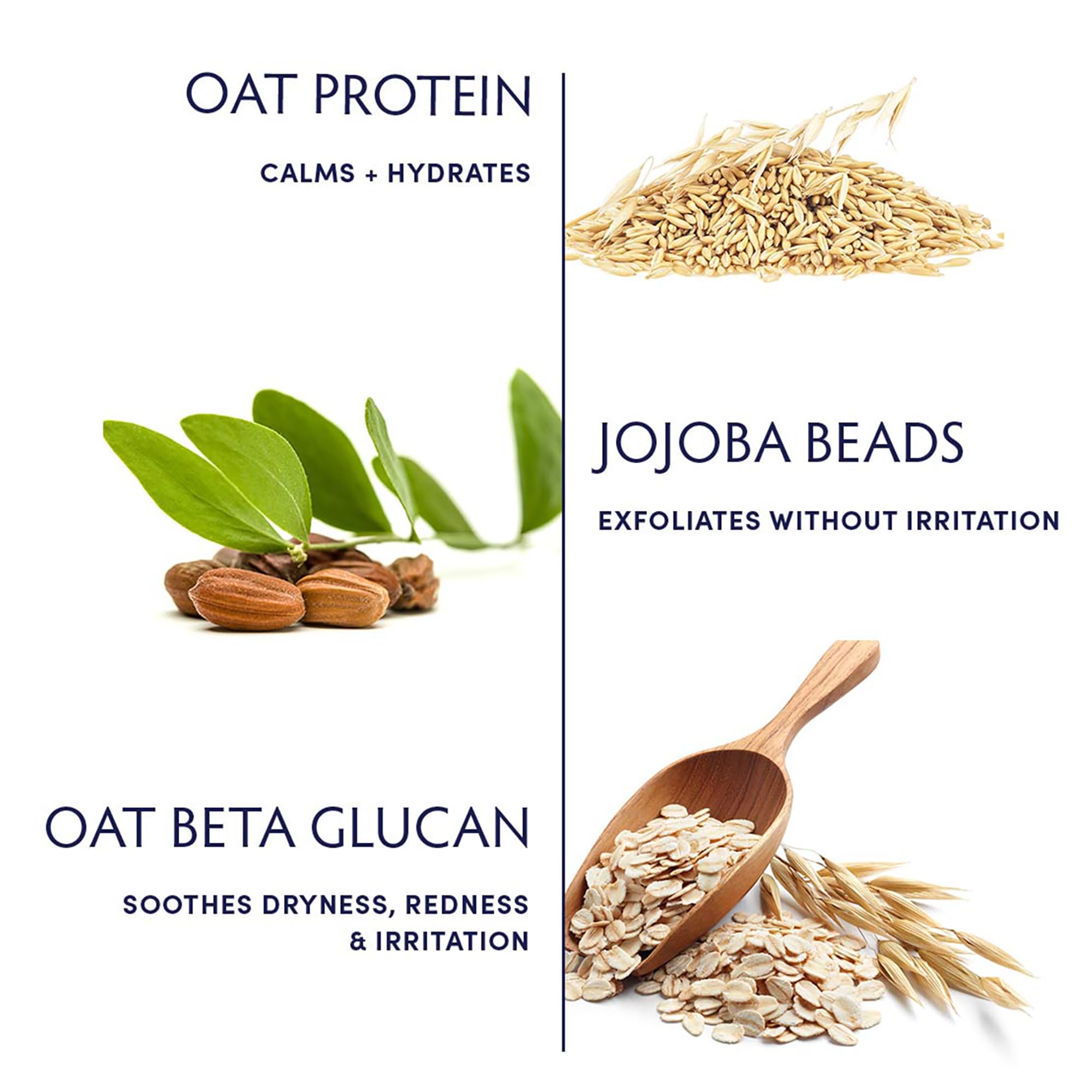 OAT PROTEIN

CALMS + HYDRATES

JOJOBA BEADS

EXFOLIATES WITHOUT IRRITATION

OAT BETA GLUCAN

SOOTHES DRYNESS, REDNESS & IRRITATION